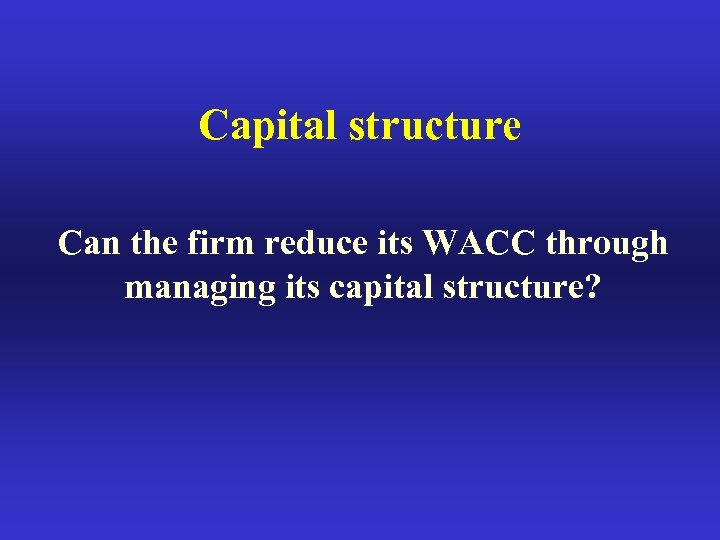 Capital structure

Can the firm reduce its WACC through managing its capital structure?